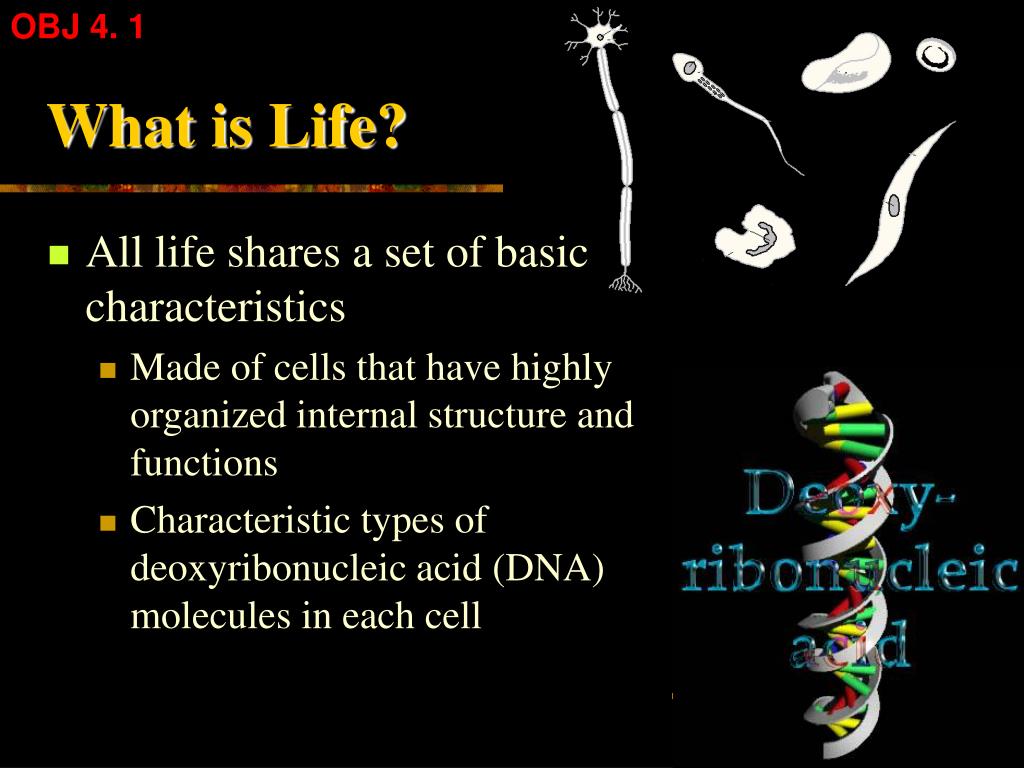 OBJ 4. 1

What is Life?

All life shares a set of basic characteristics

Made of cells that have highly organized internal structure and functions

Characteristic types of deoxyribonucleic acid (DNA) molecules in each cell

Deoxy-ribonucleic acid